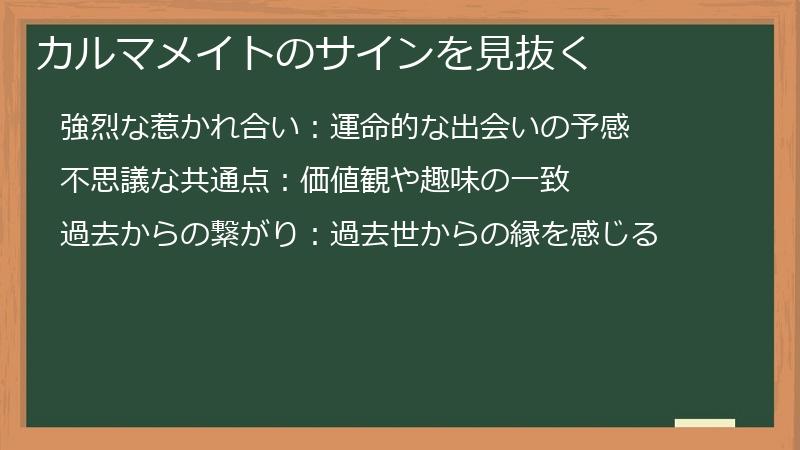 カルマメイトのサインを見抜く

強烈な惹かれ合い：運命的な出会いの予感

不思議な共通点：価値観や趣味の一致

過去からの繋がり：過去世からの縁を感じる